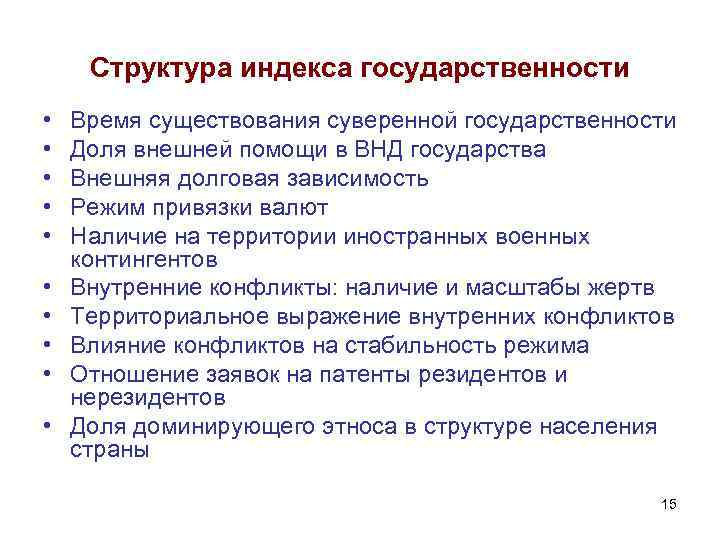 Структура индекса государственности

• Время существования суверенной государственности
• Доля внешней помощи в ВНД государства
• Внешняя долговая зависимость
• Режим привязки валют
• Наличие на территории иностранных военных контингентов
• Внутренние конфликты: наличие и масштабы жертв
• Территориальное выражение внутренних конфликтов
• Влияние конфликтов на стабильность режима
• Отношение заявок на патенты резидентов и нерезидентов
• Доля доминирующего этноса в структуре населения страны

15